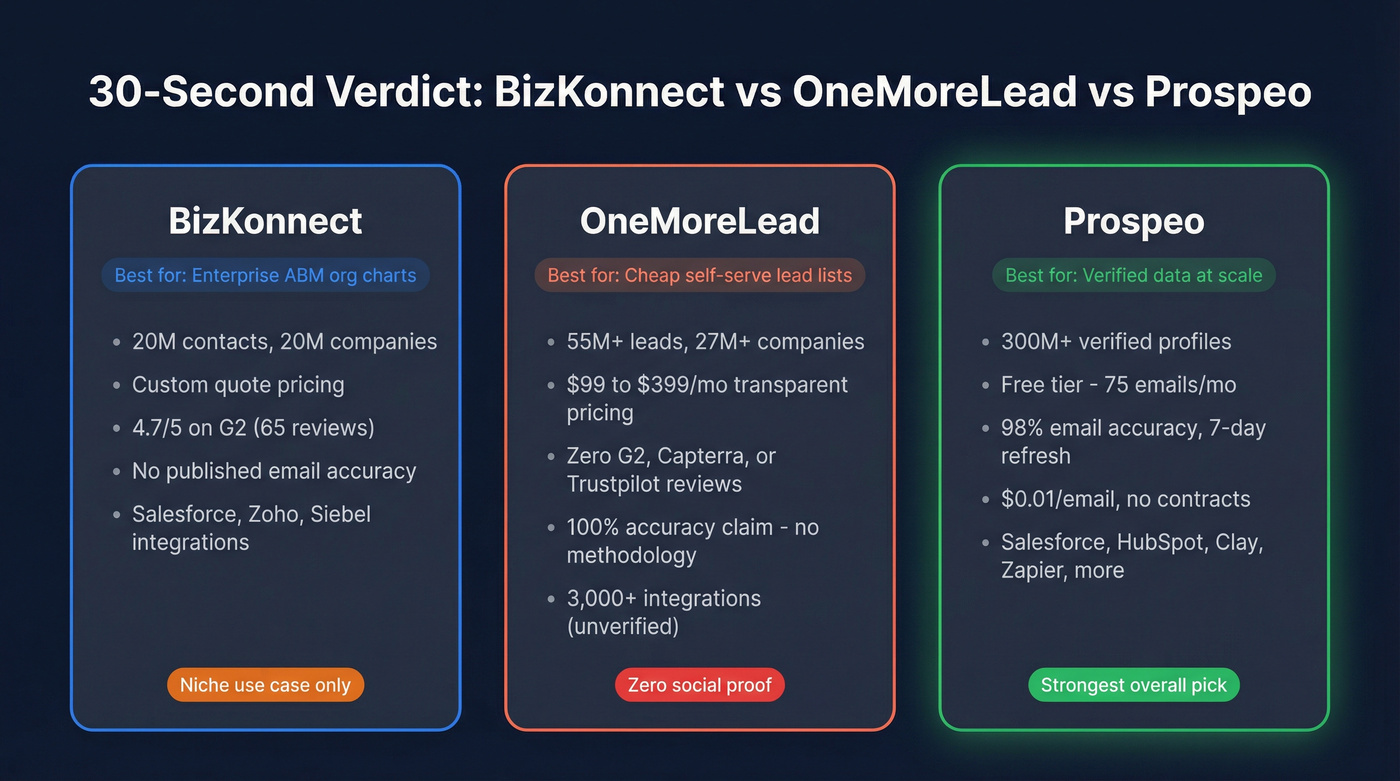 30-Second Verdict: BizKonnect vs OneMoreLead vs Prospeo

BizKonnect

Best for: Enterprise ABM org charts

- 20M contacts, 20M companies
- Custom quote pricing
- 4.7/5 on G2 (65 reviews)
- No published email accuracy
- Salesforce, Zoho, Siebel integrations

Niche use case only

OneMoreLead

Best for: Cheap self-serve lead lists

- 55M+ leads, 27M+ companies
- \$99 to \$399/mo transparent pricing
- Zero G2, Capterra, or Trustpilot reviews
- 100% accuracy claim - no methodology
- 3,000+ integrations (unverified)

Zero social proof

Prospeo

Best for: Verified data at scale

- 300M+ verified profiles
- Free tier - 75 emails/mo
- 98% email accuracy, 7-day refresh
- \$0.01/email, no contracts
- Salesforce, HubSpot, Clay, Zapier, more

Strongest overall pick